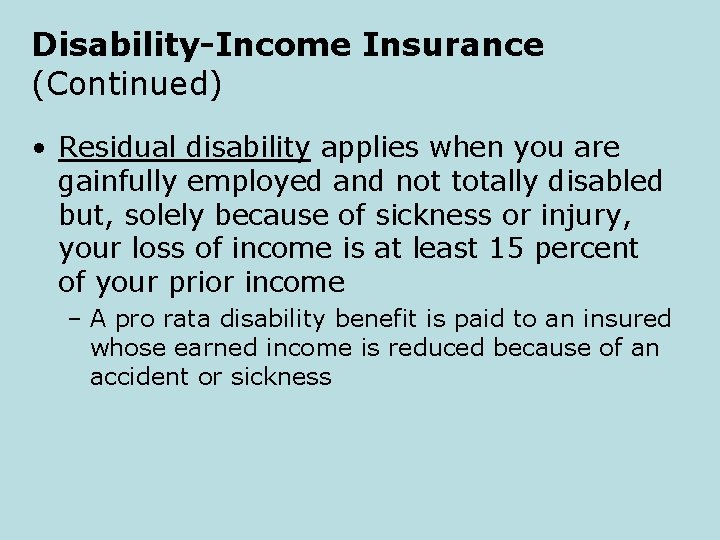 Disability-Income Insurance
(Continued)

• Residual disability applies when you are gainfully employed and not totally disabled but, solely because of sickness or injury, your loss of income is at least 15 percent of your prior income

– A pro rata disability benefit is paid to an insured whose earned income is reduced because of an accident or sickness